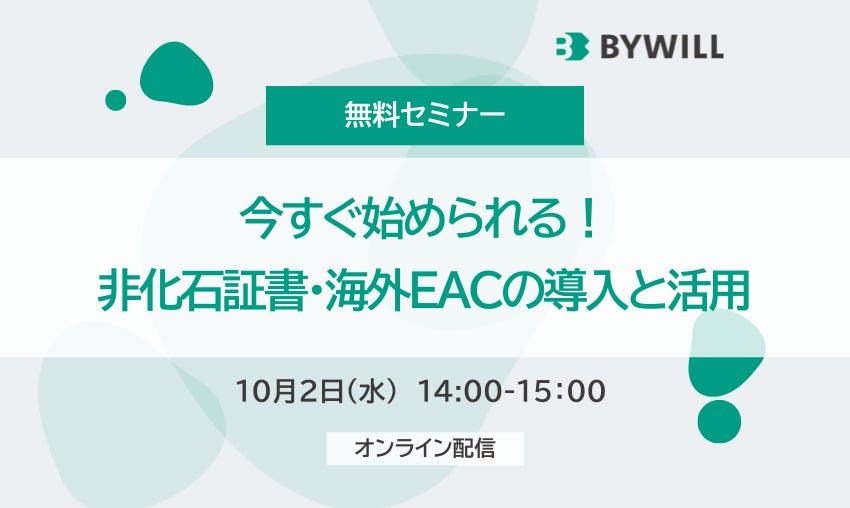 BYWILL

無料セミナー

今すぐ始められる！
非化石証書・海外EACの導入と活用

10月2日（水） 14:00-15:00

オンライン配信